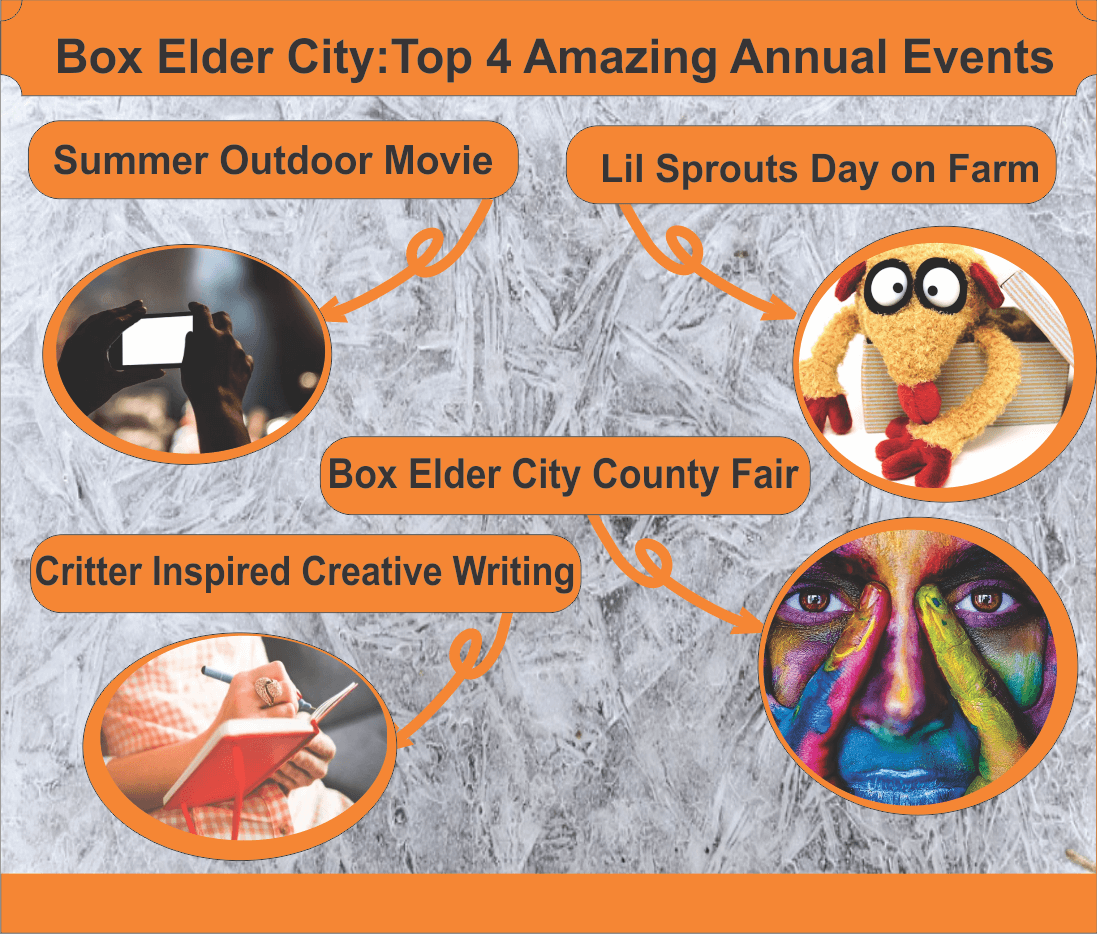 Box Elder City:Top 4 Amazing Annual Events

Summer Outdoor Movie

Lil Sprouts Day on Farm

Box Elder City County Fair

Critter Inspired Creative Writing